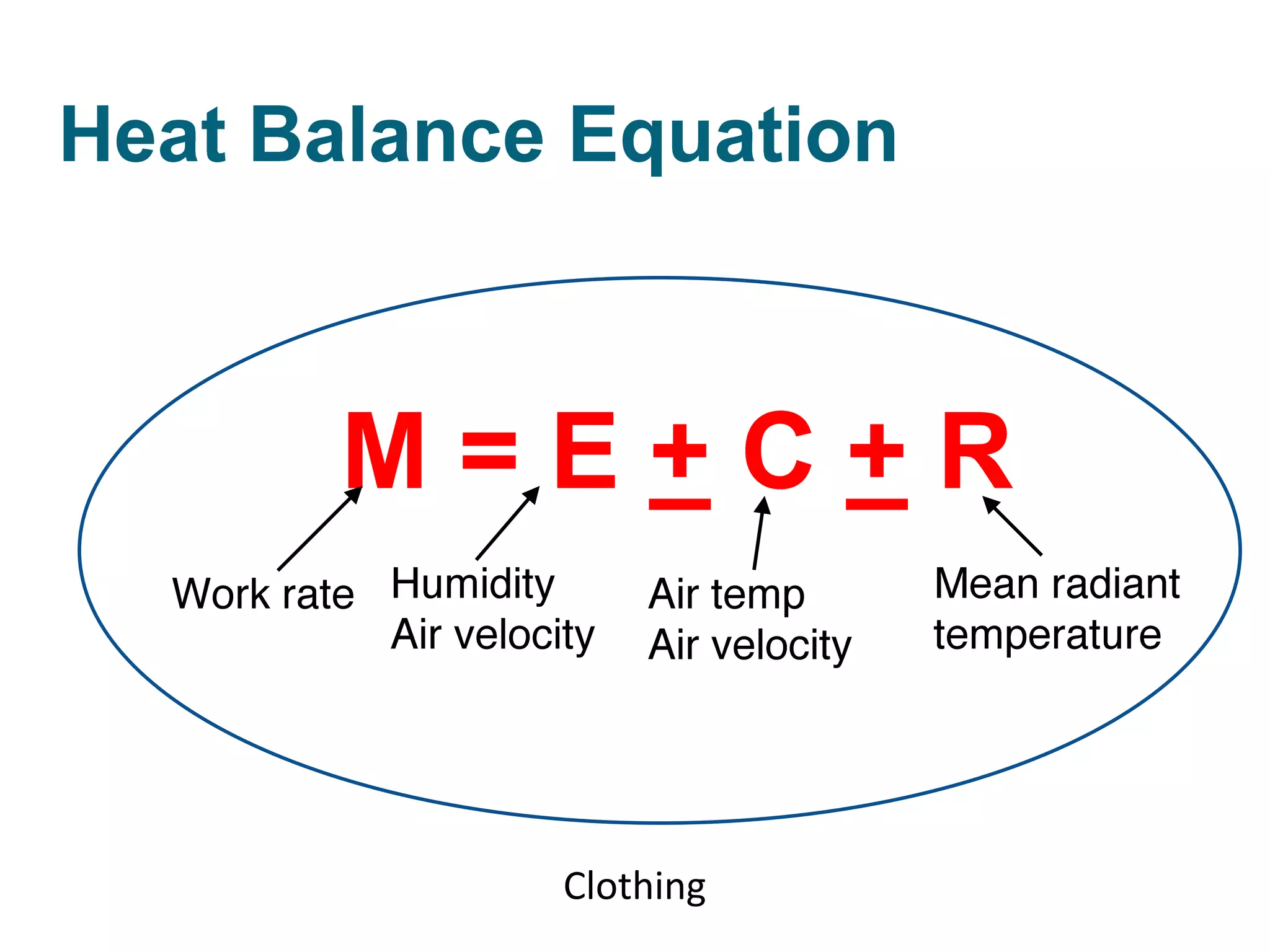 Heat Balance Equation

$M = E \pm C \pm R$

Work rate

Humidity
Air velocity

Air temp
Air velocity

Mean radiant temperature

Clothing